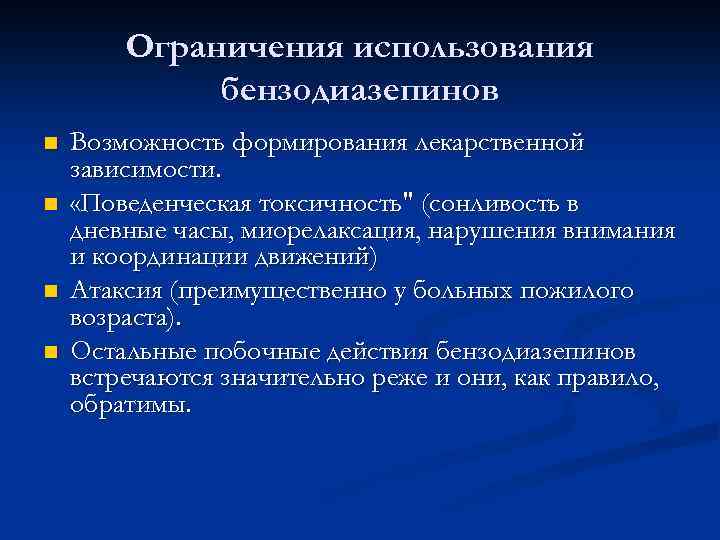 Ограничения использования бензодиазепинов

Возможность формирования лекарственной зависимости.

«Поведенческая токсичность" (сонливость в дневные часы, миорелаксация, нарушения внимания и координации движений)

Атаксия (преимущественно у больных пожилого возраста).

Остальные побочные действия бензодиазепинов встречаются значительно реже и они, как правило, обратимы.